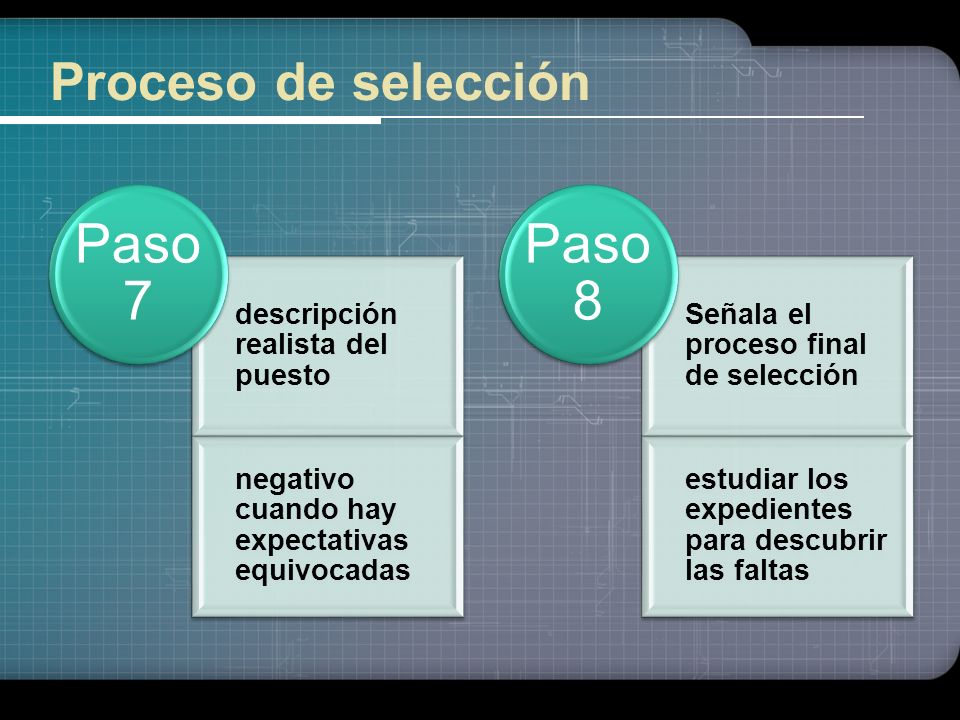 Proceso de selección

Paso 7

descripción realista del puesto

negativo cuando hay expectativas equivocadas

Paso 8

Señala el proceso final de selección

estudiar los expedientes para descubrir las faltas